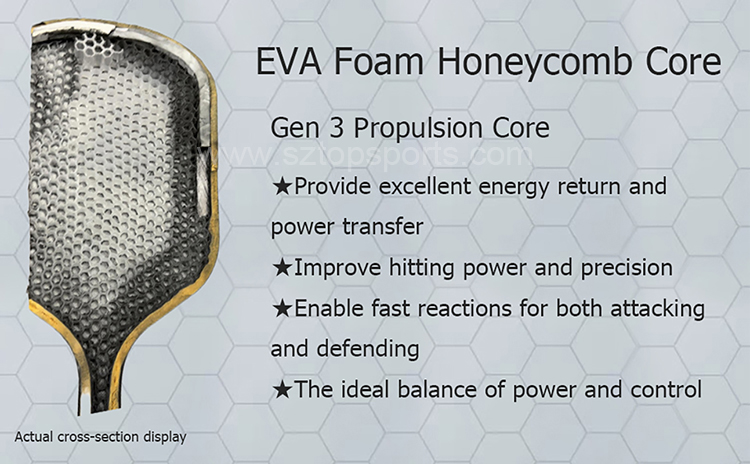 EVA Foam Honeycomb Core

Gen 3 Propulsion Core

www.sztopsports.com

★Provide excellent energy return and power transfer

★Improve hitting power and precision

★Enable fast reactions for both attacking and defending

★The ideal balance of power and control

Actual cross-section display